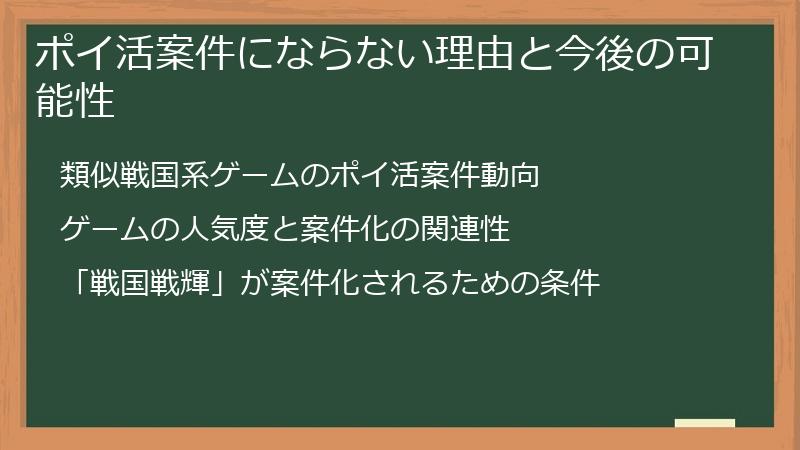 ポイ活案件にならない理由と今後の可能性

類似戦国系ゲームのポイ活案件動向

ゲームの人気度と案件化の関連性

「戦国戦輝」が案件化されるための条件